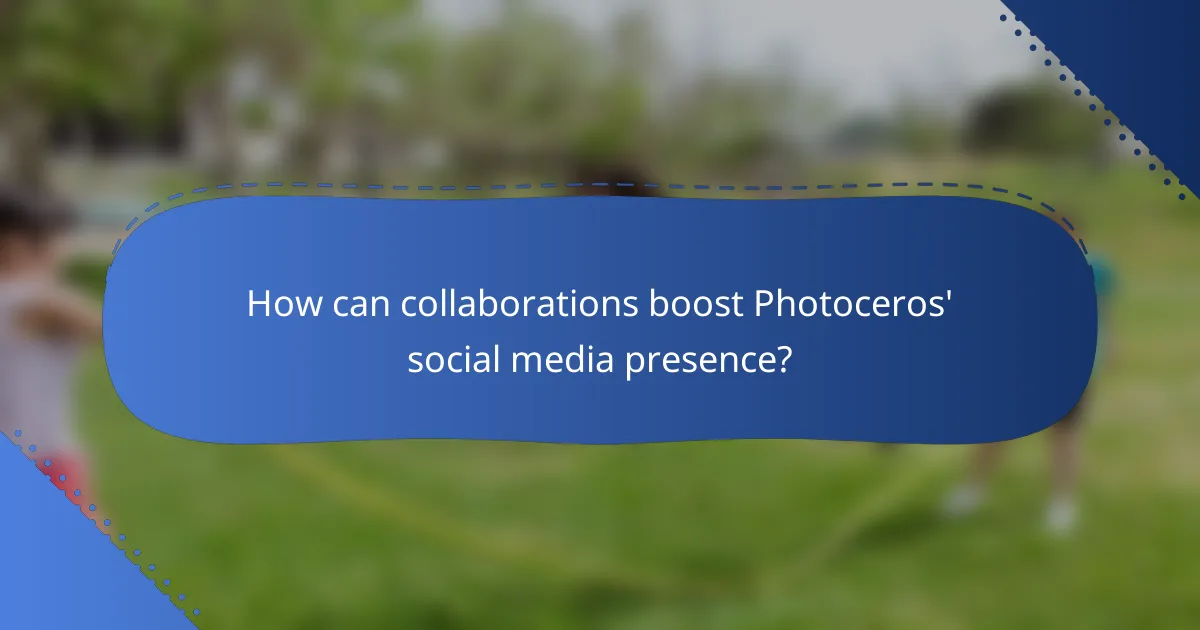 How can collaborations boost Photoceros' social media presence?